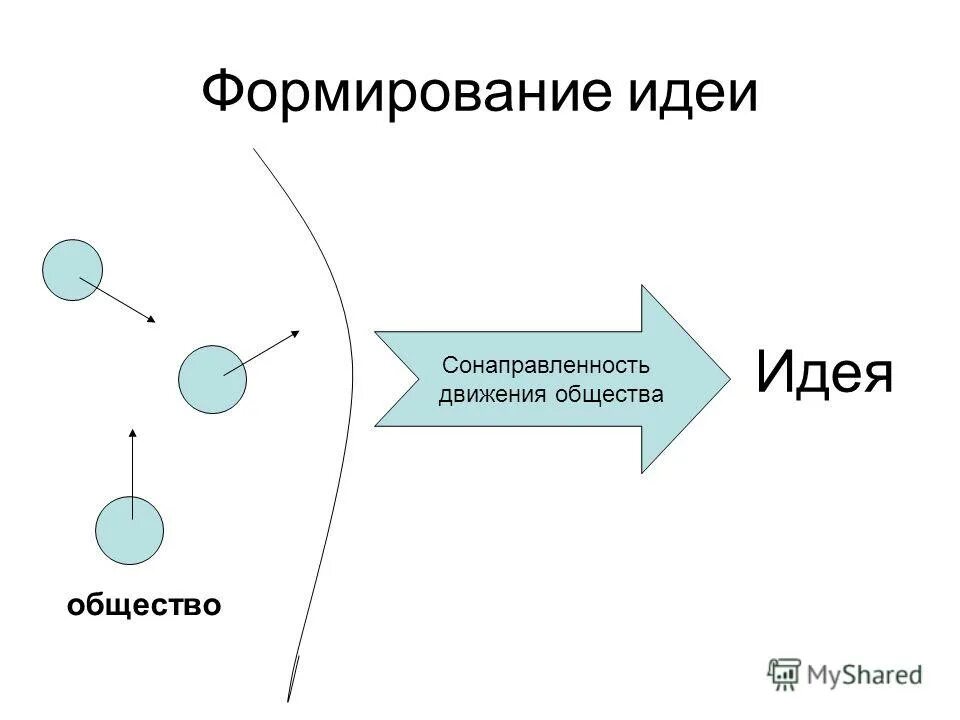 Формирование идеи

Сонаправленность движения общества

Идея

общество

MyShared